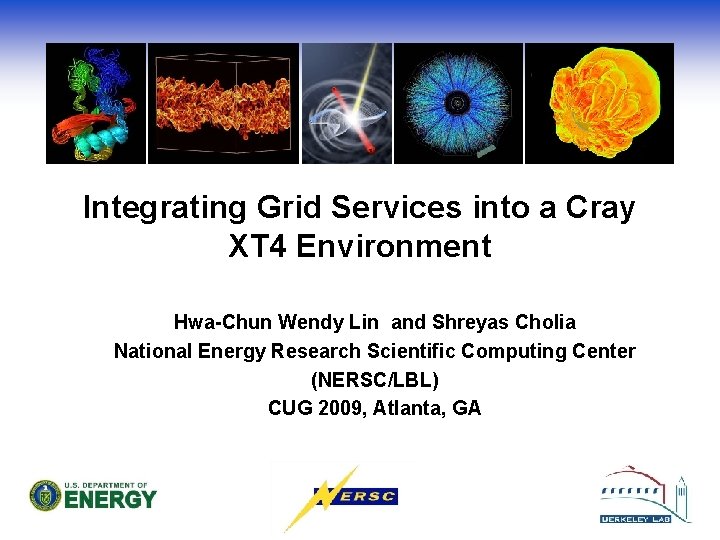 Integrating Grid Services into a Cray XT4 Environment

Hwa-Chun Wendy Lin and Shreyas Cholia
National Energy Research Scientific Computing Center
(NERSC/LBL)
CUG 2009, Atlanta, GA

U.S. DEPARTMENT OF ENERGY

NERSC

BERKELEY LAB